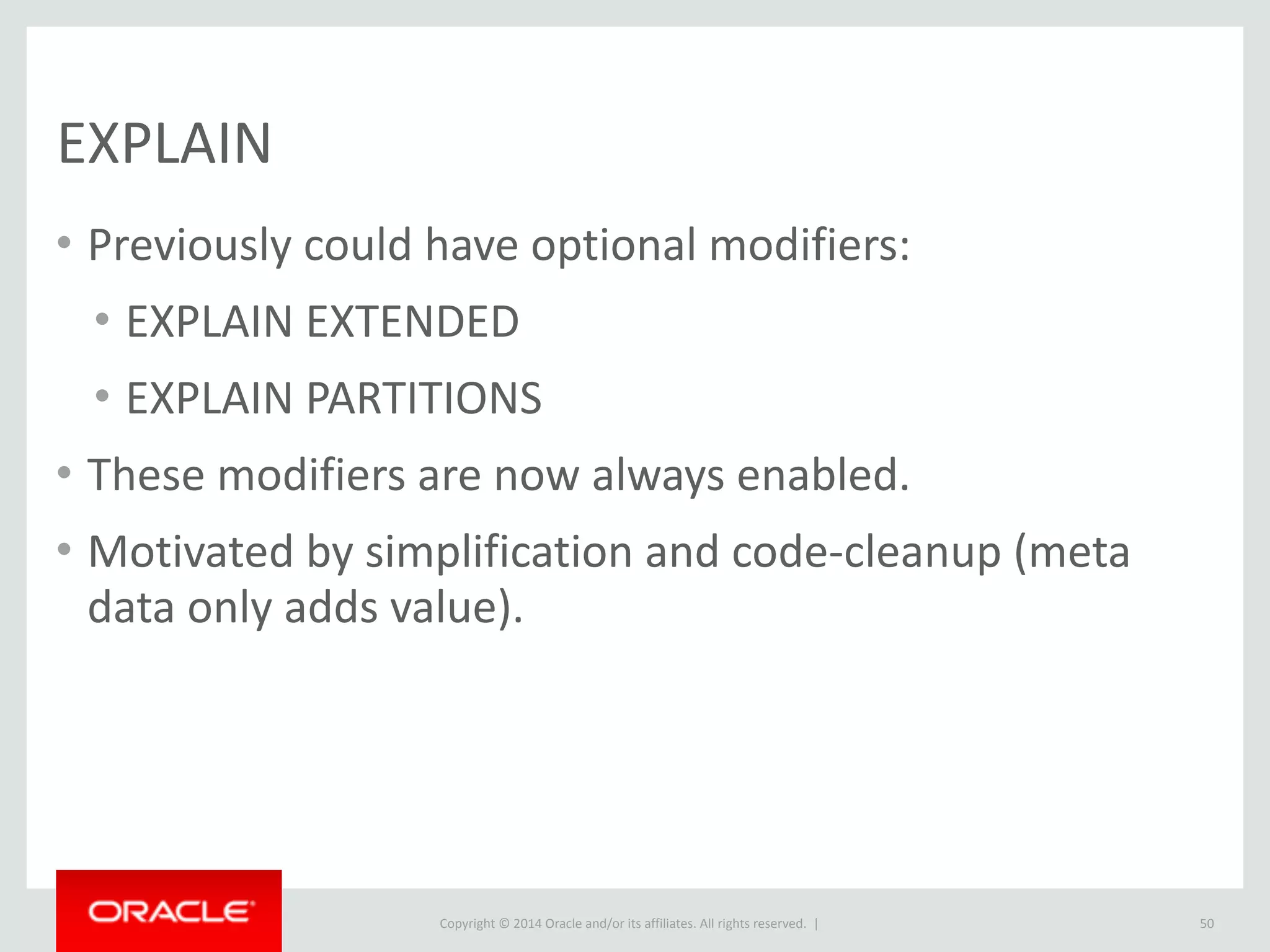 EXPLAIN

• Previously could have optional modifiers:
  • EXPLAIN EXTENDED
  • EXPLAIN PARTITIONS
• These modifiers are now always enabled.
• Motivated by simplification and code-cleanup (meta data only adds value).

ORACLE

Copyright © 2014 Oracle and/or its affiliates. All rights reserved. |

50